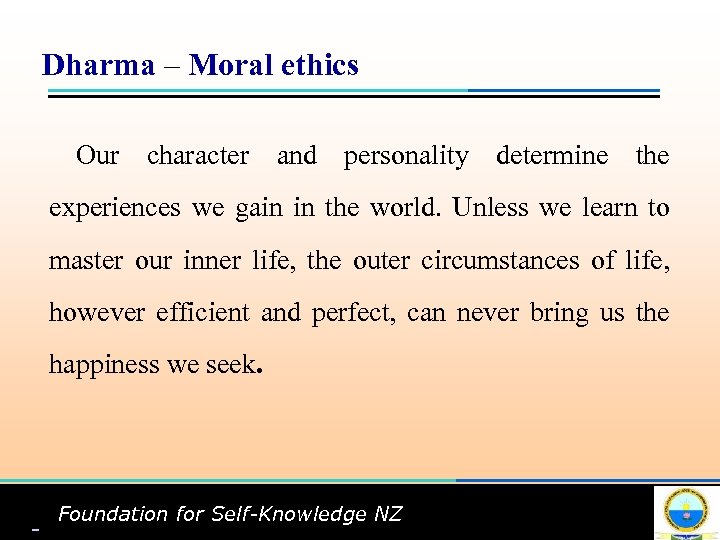 Dharma – Moral ethics

Our character and personality determine the experiences we gain in the world. Unless we learn to master our inner life, the outer circumstances of life, however efficient and perfect, can never bring us the happiness we seek.

Foundation for Self-Knowledge NZ